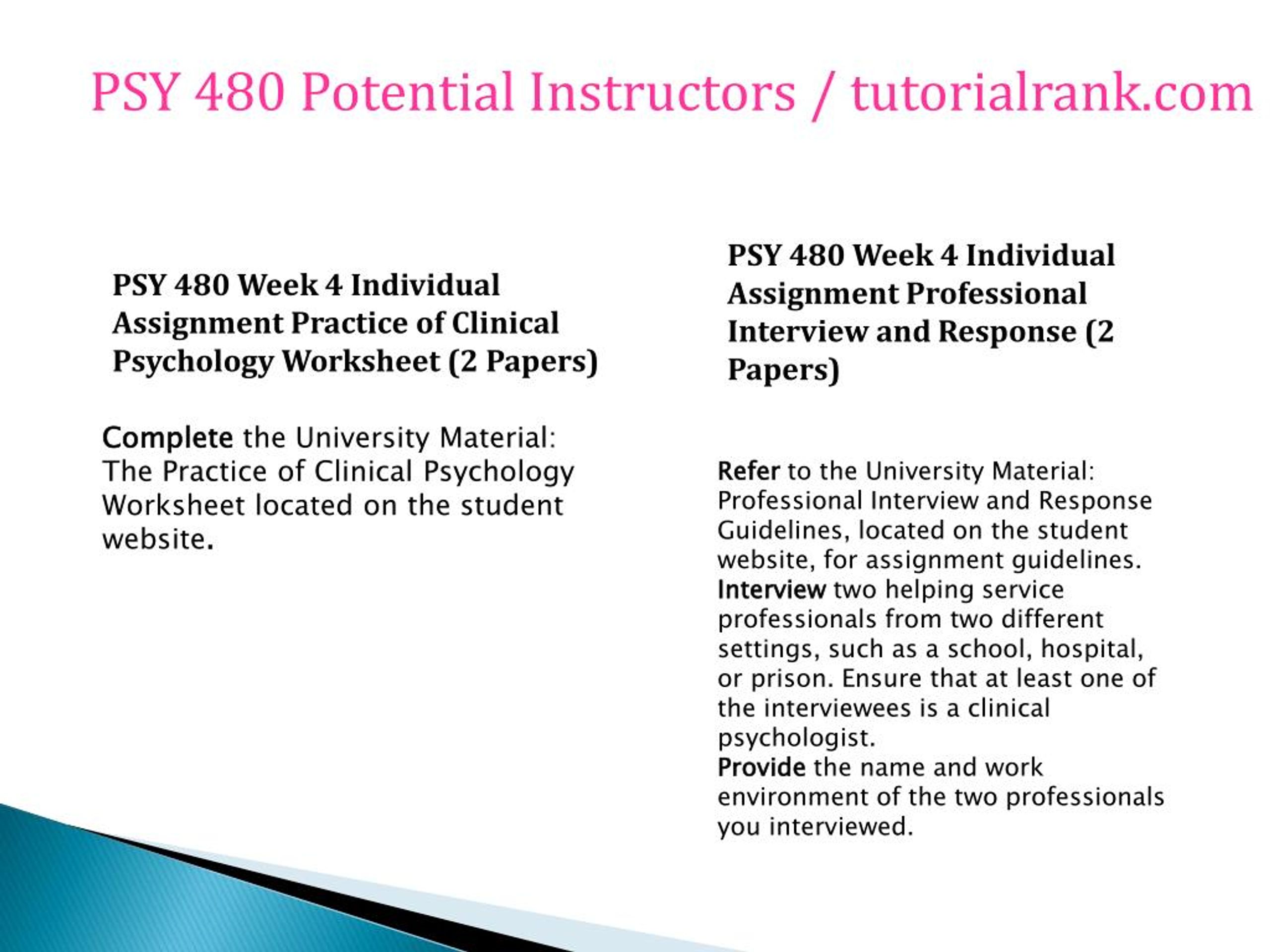 PSY 480 Potential Instructors / tutorialrank.com

PSY 480 Week 4 Individual Assignment Practice of Clinical Psychology Worksheet (2 Papers)

Complete the University Material: The Practice of Clinical Psychology Worksheet located on the student website.

PSY 480 Week 4 Individual Assignment Professional Interview and Response (2 Papers)

Refer to the University Material: Professional Interview and Response Guidelines, located on the student website, for assignment guidelines.
Interview two helping service professionals from two different settings, such as a school, hospital, or prison. Ensure that at least one of the interviewees is a clinical psychologist.
Provide the name and work environment of the two professionals you interviewed.